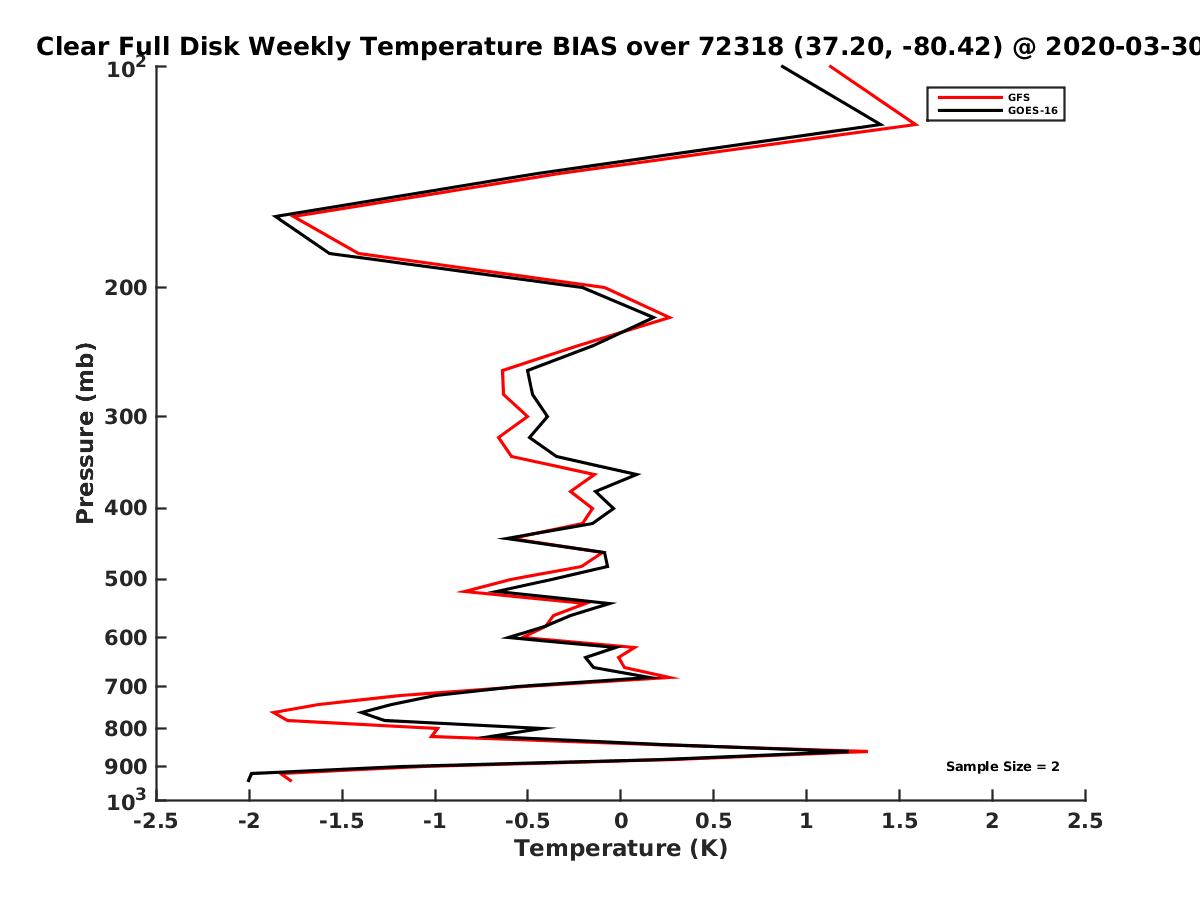 Clear Full Disk Weekly Temperature BIAS over 72318 (37.20, -80.42) @ 2020-03-30

GFS
GOES-16

Pressure (mb)

$10^2$
200
300
400
500
600
700
800
900
$10^3$

Sample Size = 2

-2.5 -2 -1.5 -1 -0.5 0 0.5 1 1.5 2 2.5
Temperature (K)